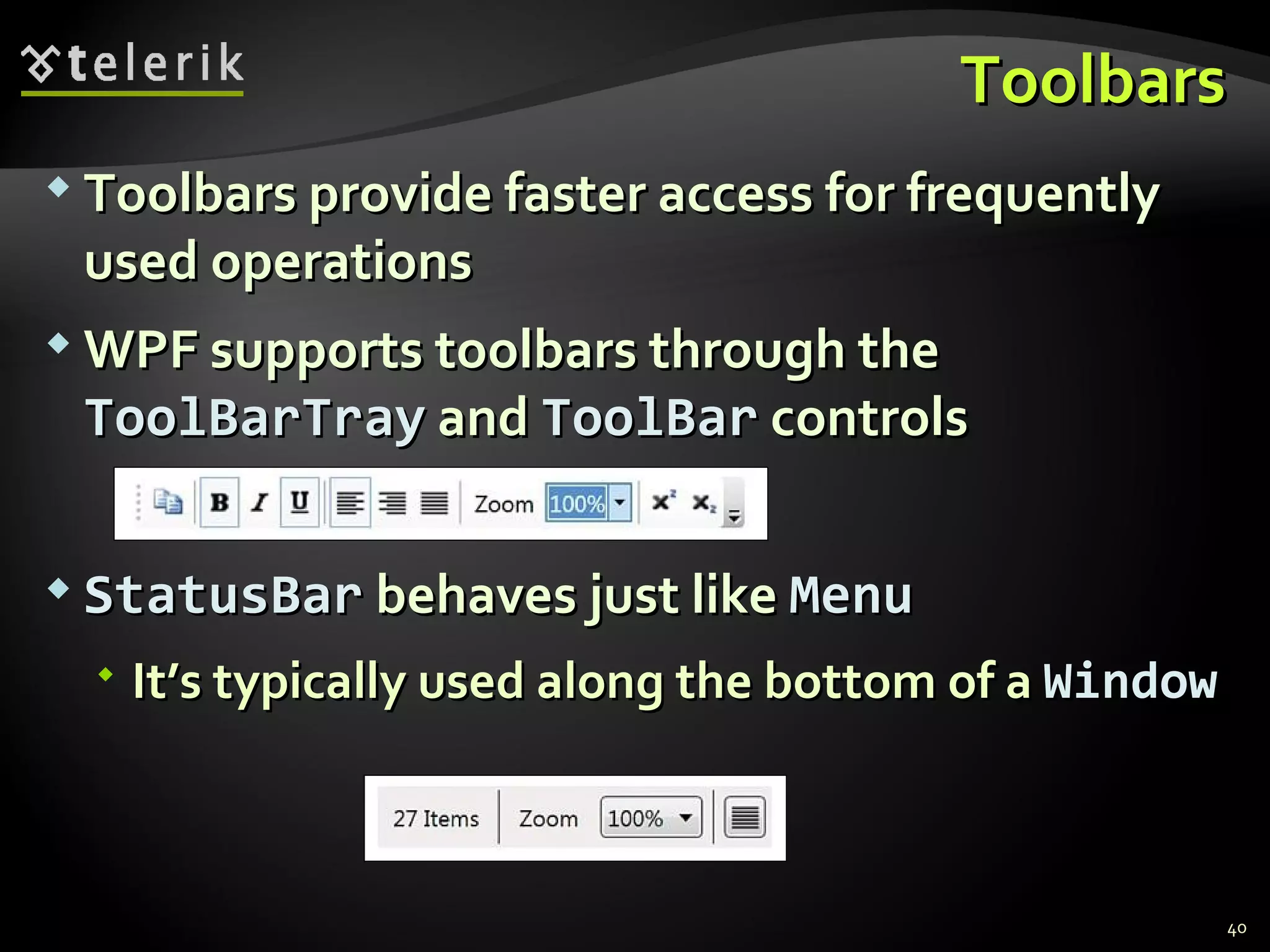 telerik

Toolbars

Toolbars provide faster access for frequently used operations

WPF supports toolbars through the ToolBarTray and ToolBar controls

B I U Zoom 100% $x^2$ $x_2$

StatusBar behaves just like Menu

It's typically used along the bottom of a Window

27 Items Zoom 100%

40